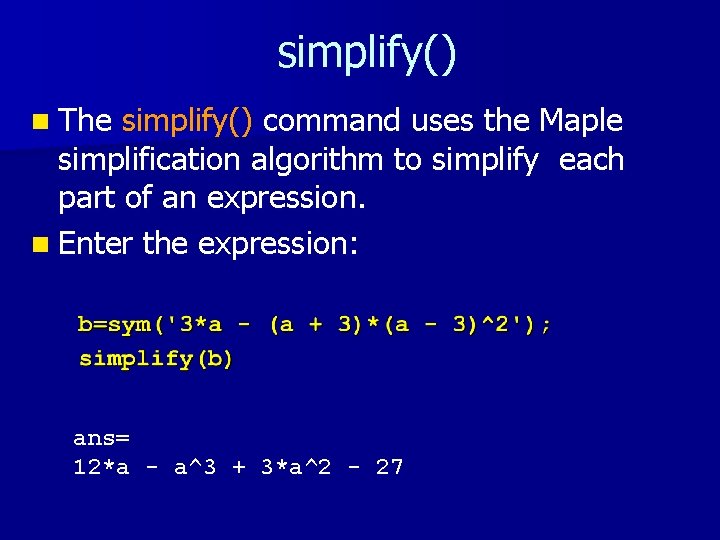 simplify()

The simplify() command uses the Maple simplification algorithm to simplify each part of an expression.

Enter the expression:

b=sym('3*a - (a + 3)*(a - 3)^2');
simplify(b)

ans=
12*a - a^3 + 3*a^2 - 27